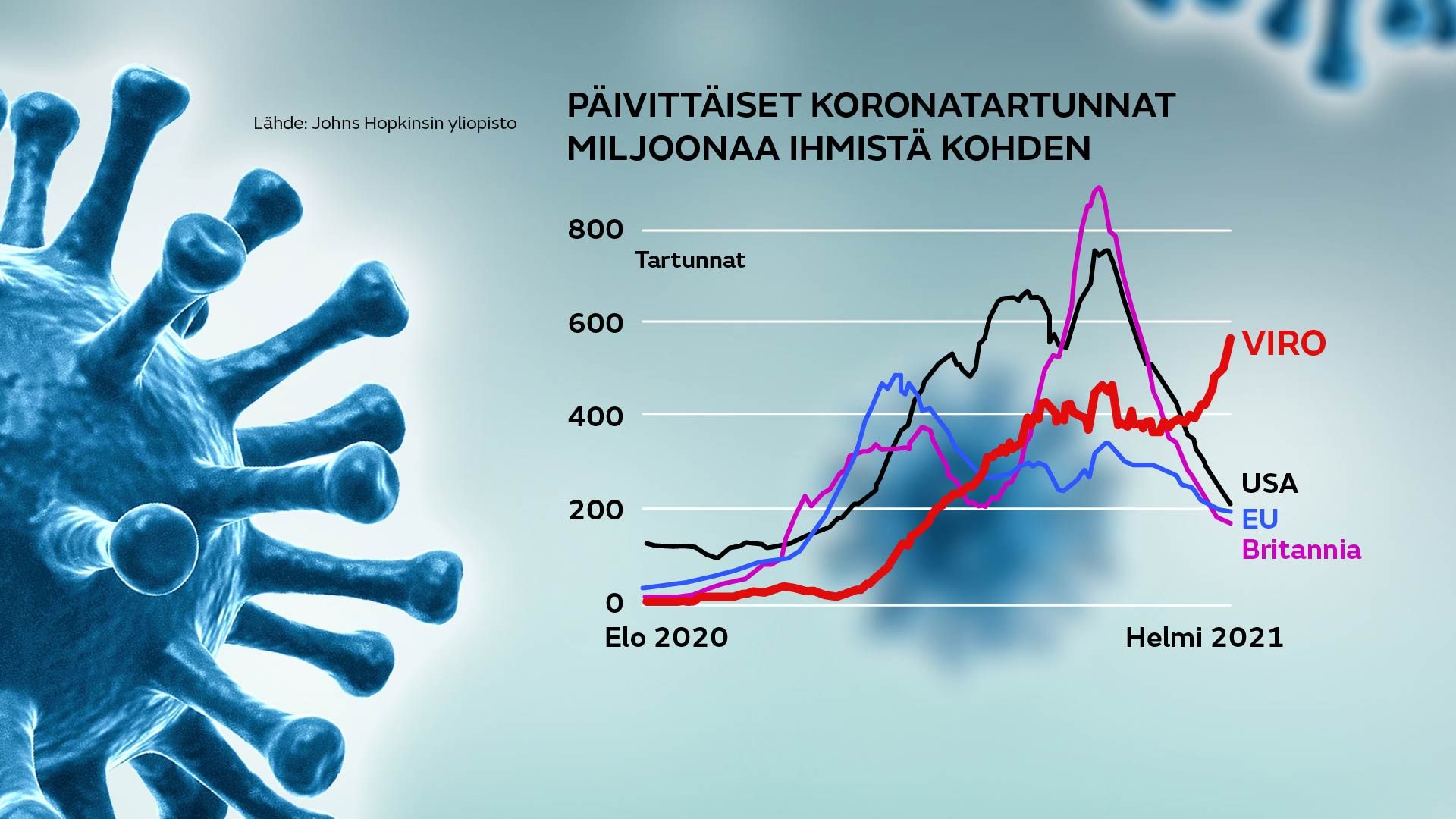 Lähde: Johns Hopkinsin yliopisto

PÄIVITTÄISET KORONATARTUNNAT MILJOONAA IHMISTÄ KOHDEN

800
Tartunnat
600
400
200
0

VIRO
USA
EU
Britannia

Elo 2020
Helmi 2021